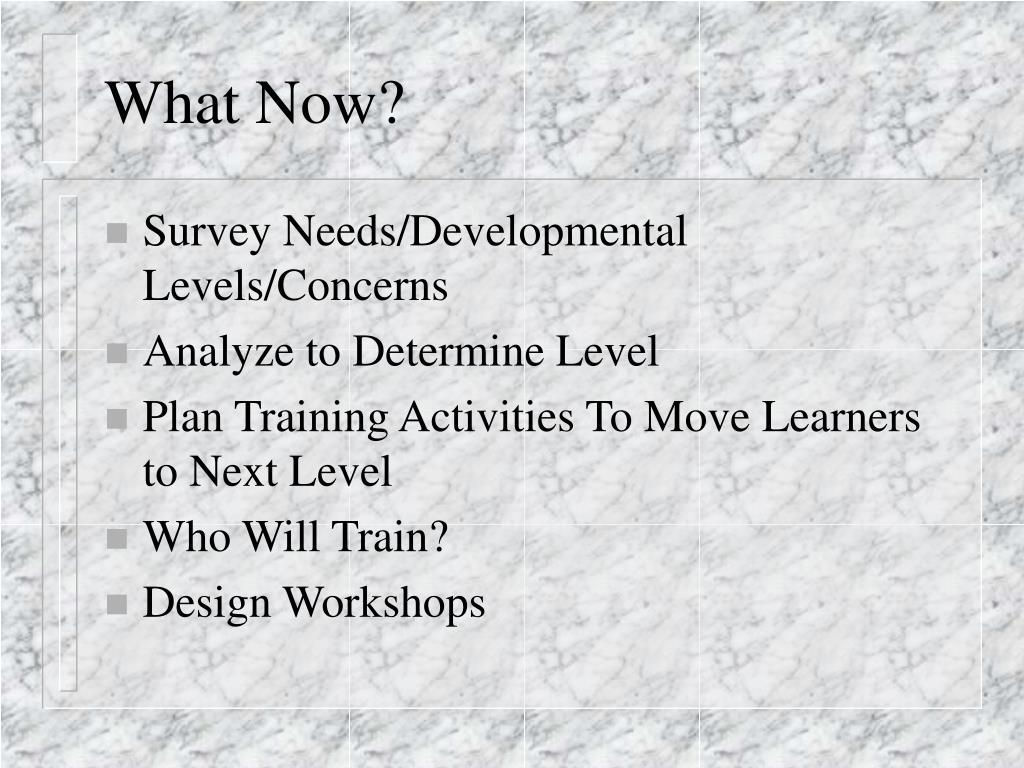 What Now?

- Survey Needs/Developmental Levels/Concerns
- Analyze to Determine Level
- Plan Training Activities To Move Learners to Next Level
- Who Will Train?
- Design Workshops